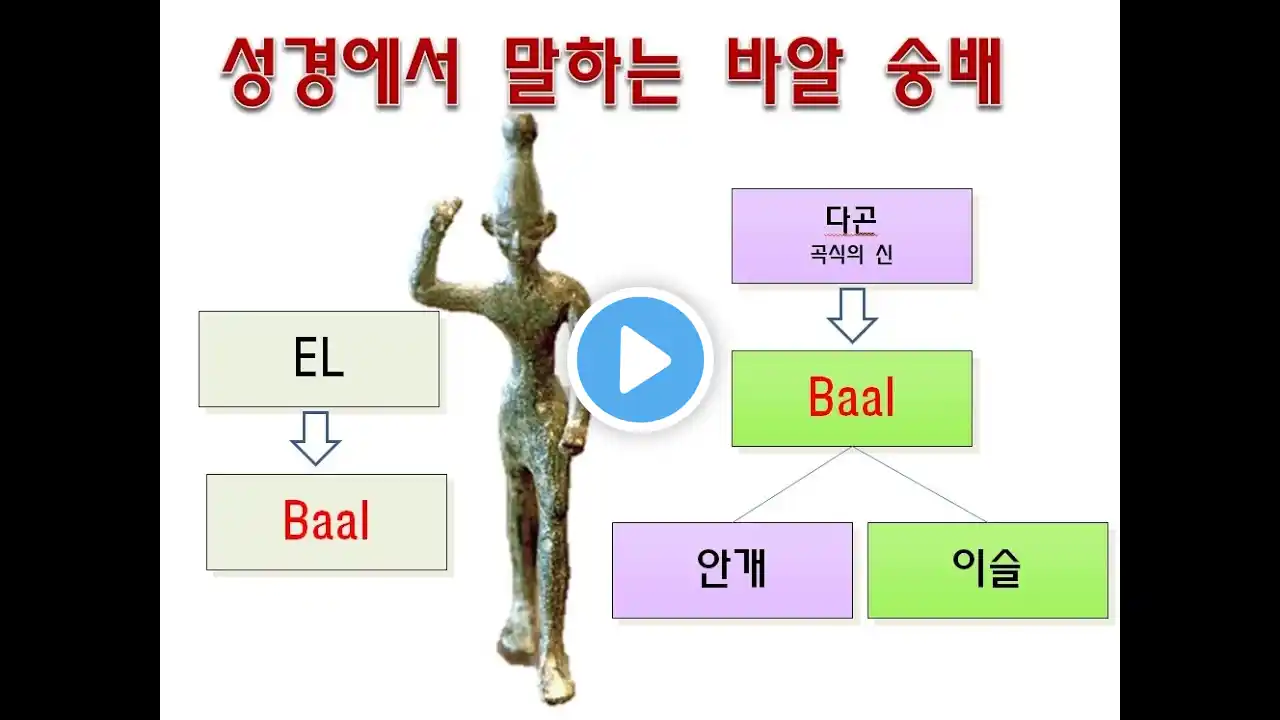 성경에서 말하는 바알 숭배

EL

Baal

다곤
곡식의 신

Baal

안개

이슬